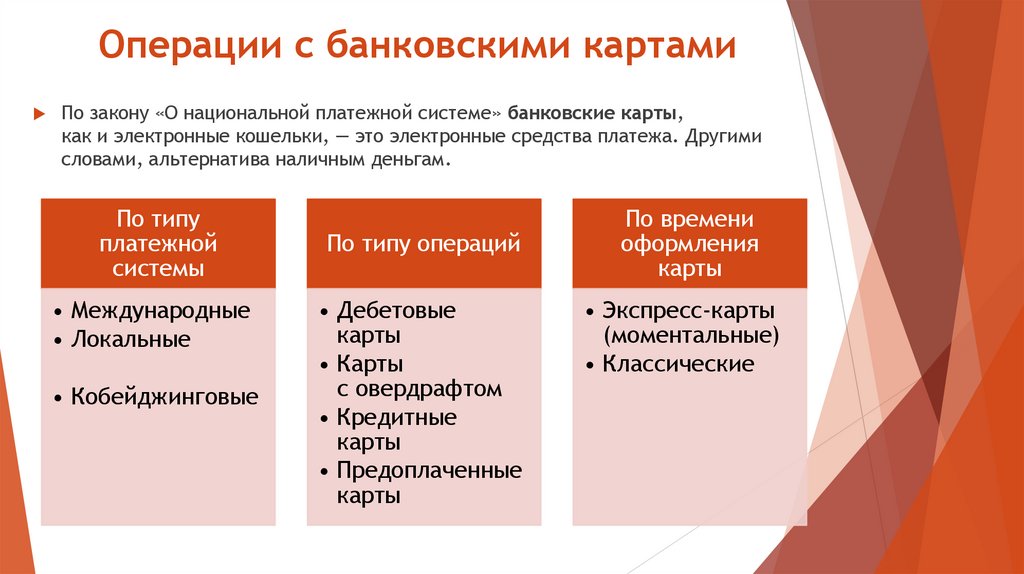 Операции с банковскими картами

По закону «О национальной платежной системе» банковские карты, как и электронные кошельки, — это электронные средства платежа. Другими словами, альтернатива наличным деньгам.

По типу платежной системы
• Международные
• Локальные
• Кобейджинговые

По типу операций
• Дебетовые карты
• Карты с овердрафтом
• Кредитные карты
• Предоплаченные карты

По времени оформления карты
• Экспресс-карты (моментальные)
• Классические